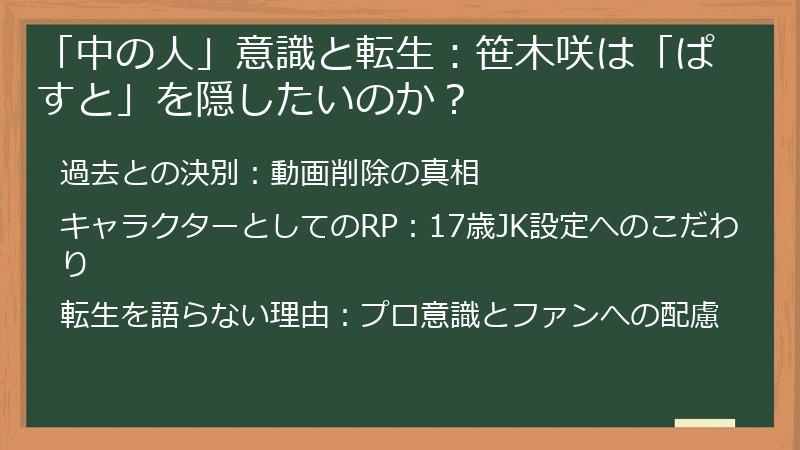 「中の人」意識と転生：笹木咲は「ぱすと」を隠したいのか？

過去との決別：動画削除の真相

キャラクターとしてのRP：17歳JK設定へのこだわり

転生を語らない理由：プロ意識とファンへの配慮